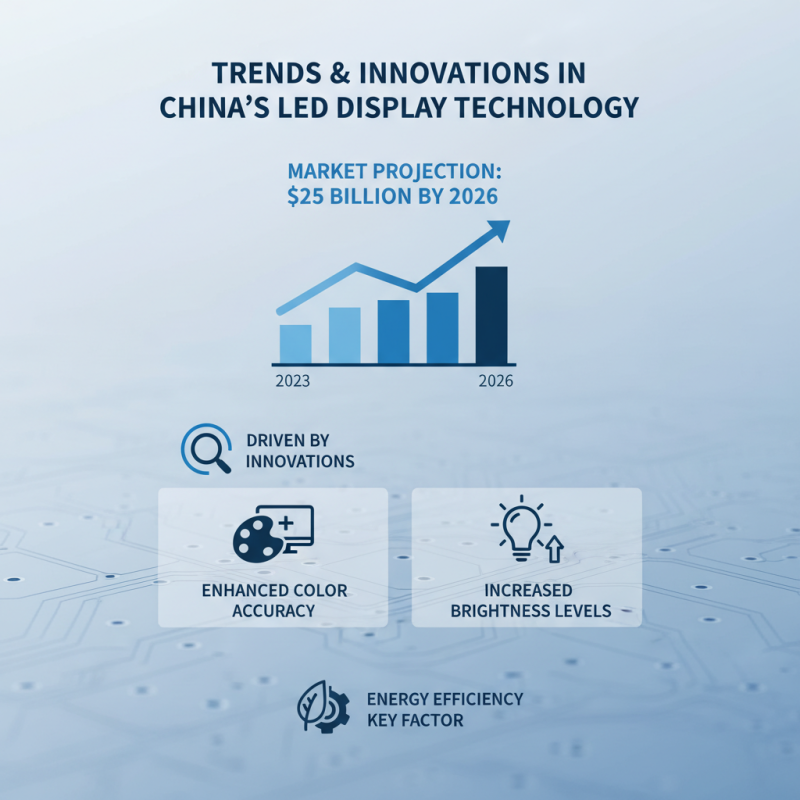 TRENDS & INNOVATIONS IN CHINA'S LED DISPLAY TECHNOLOGY

MARKET PROJECTION: \$25 BILLION BY 2026

2023

2026

DRIVEN BY INNOVATIONS

ENHANCED COLOR ACCURACY

INCREASED BRIGHTNESS LEVELS

ENERGY EFFICIENCY KEY FACTOR